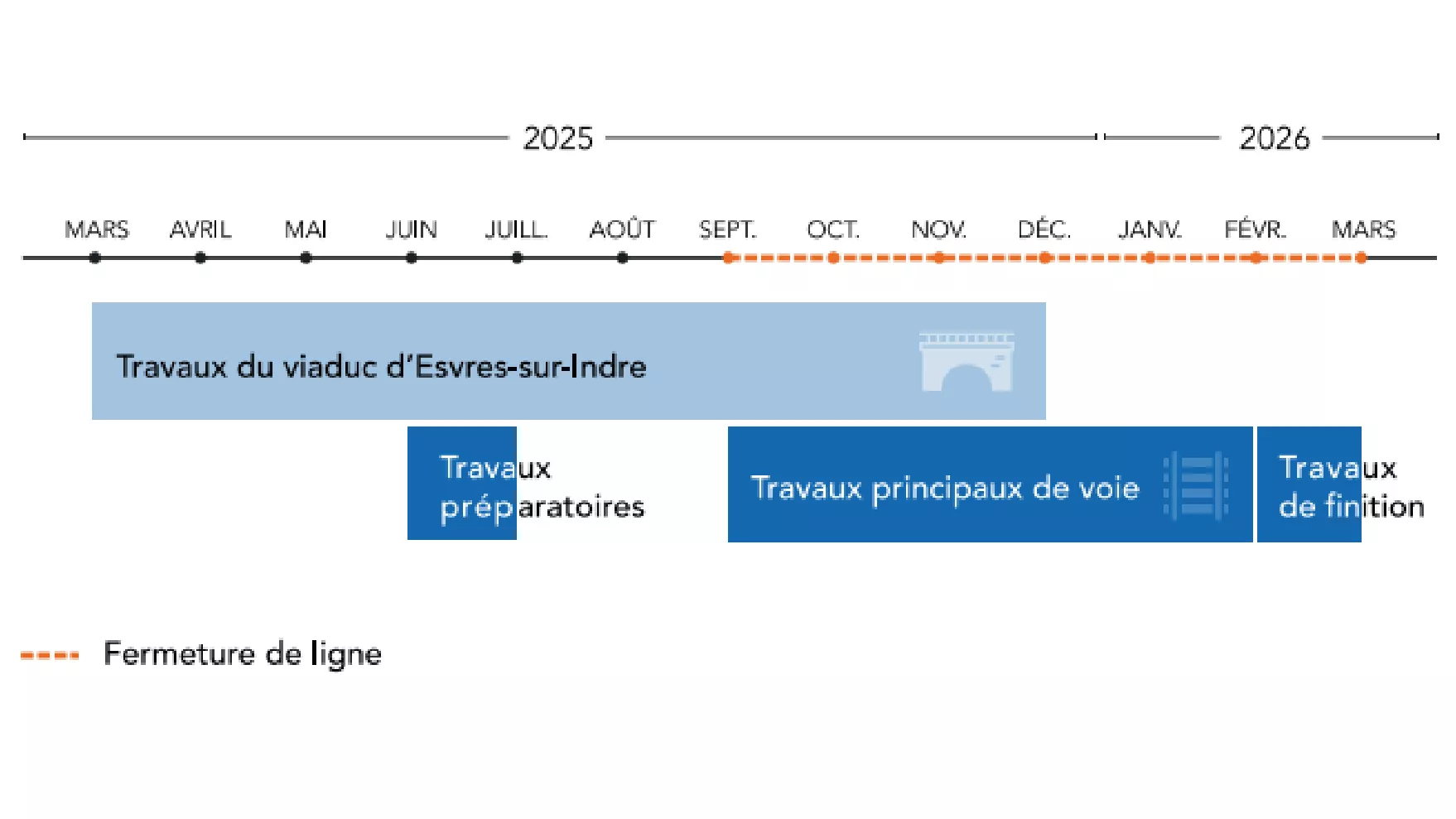 2025

2026

MARS AVRIL MAI JUIN JUILL. AOÛT SEPT. OCT. NOV. DÉC. JANV. FÉVR. MARS

Travaux du viaduc d'Esvres-sur-Indre

Travaux préparatoires

Travaux principaux de voie

Travaux de finition

Fermeture de ligne